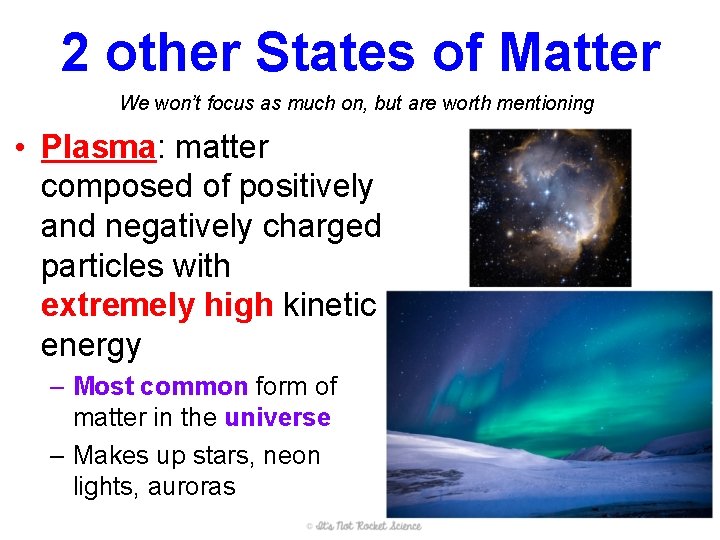 2 other States of Matter

We won't focus as much on, but are worth mentioning

• Plasma: matter composed of positively and negatively charged particles with extremely high kinetic energy
– Most common form of matter in the universe
– Makes up stars, neon lights, auroras

© It's Not Rocket Science